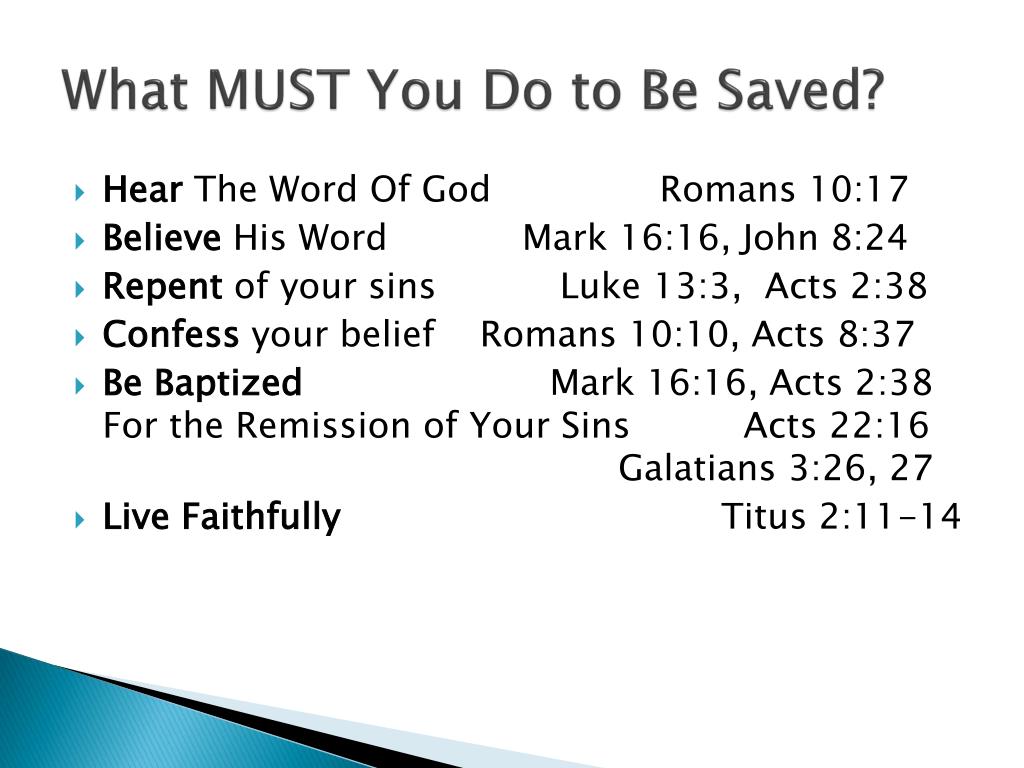 What MUST You Do to Be Saved?

Hear The Word Of God Romans 10:17
Believe His Word Mark 16:16, John 8:24
Repent of your sins Luke 13:3, Acts 2:38
Confess your belief Romans 10:10, Acts 8:37
Be Baptized Mark 16:16, Acts 2:38
For the Remission of Your Sins Acts 22:16
Galatians 3:26, 27
Live Faithfully Titus 2:11-14